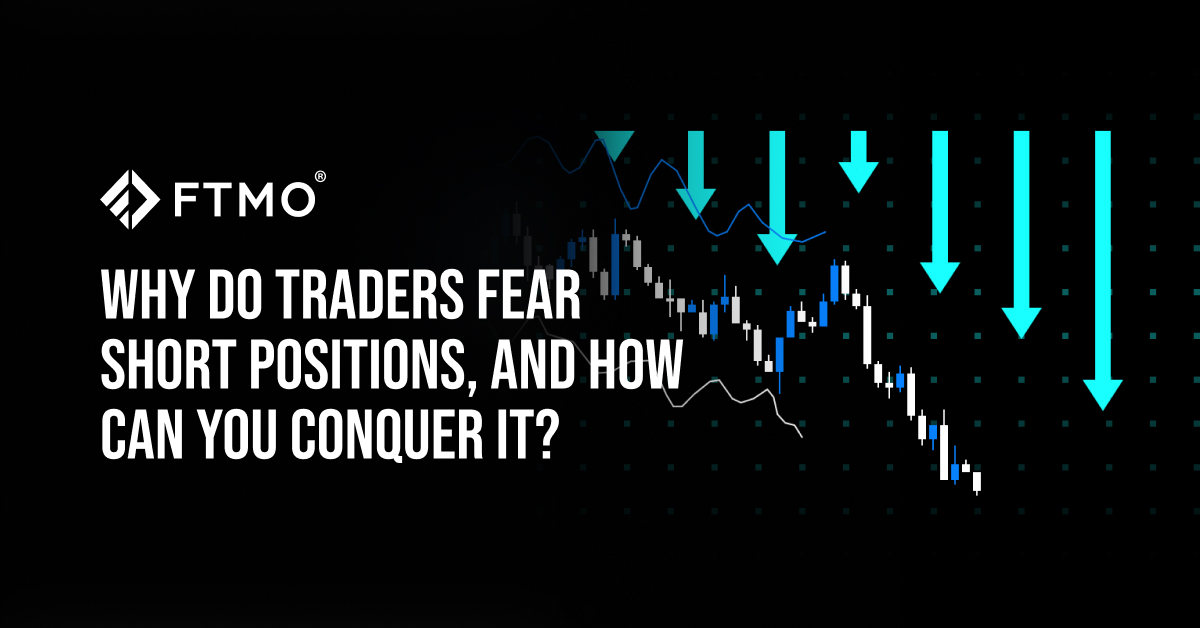 FTMO®

WHY DO TRADERS FEAR SHORT POSITIONS, AND HOW CAN YOU CONQUER IT?